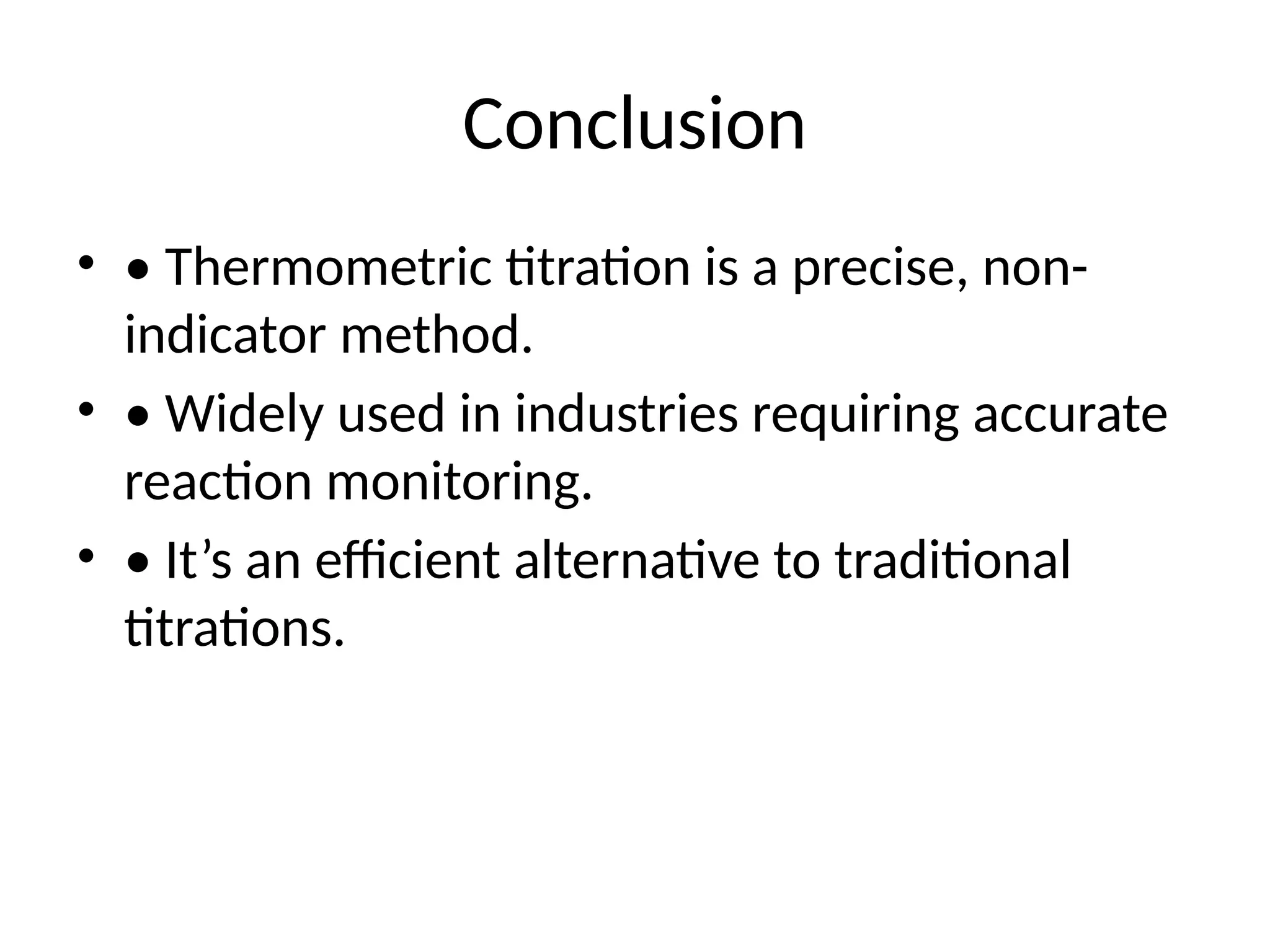 Conclusion

• • Thermometric titration is a precise, non-indicator method.

• • Widely used in industries requiring accurate reaction monitoring.

• • It’s an efficient alternative to traditional titrations.